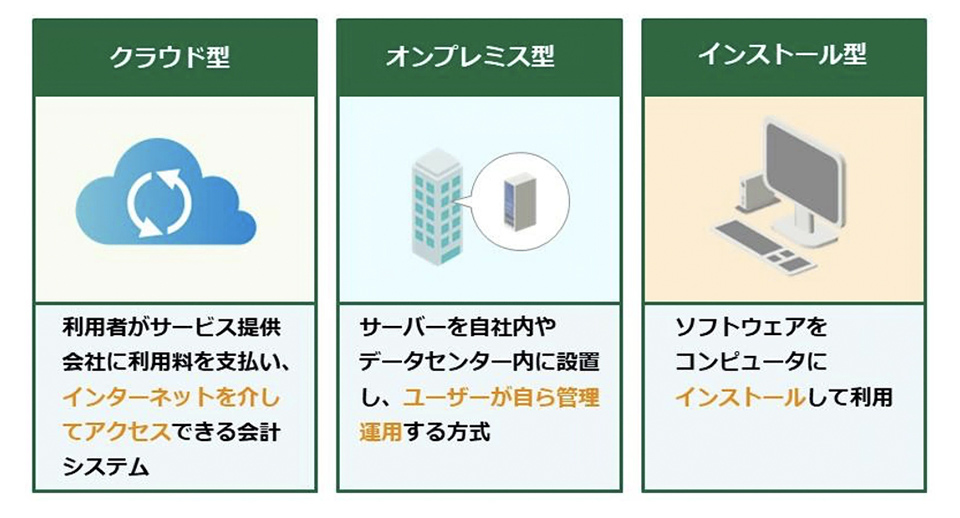 クラウド型

利用者がサービス提供会社に利用料を支払い、インターネットを介してアクセスできる会計システム

オンプレミス型

サーバーを自社内やデータセンター内に設置し、ユーザーが自ら管理運用する方式

インストール型

ソフトウェアをコンピュータにインストールして利用